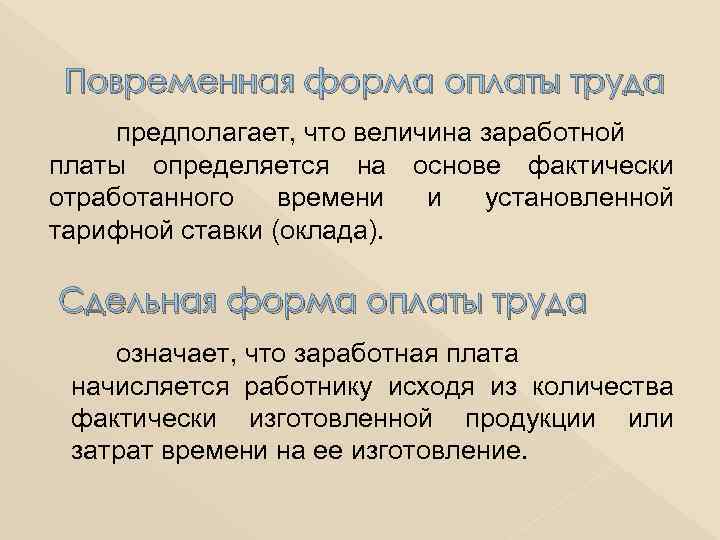 Повременная форма оплаты труда

предполагает, что величина заработной платы определяется на основе фактически отработанного времени и установленной тарифной ставки (оклада).

Сдельная форма оплаты труда

означает, что заработная плата начисляется работнику исходя из количества фактически изготовленной продукции или затрат времени на ее изготовление.